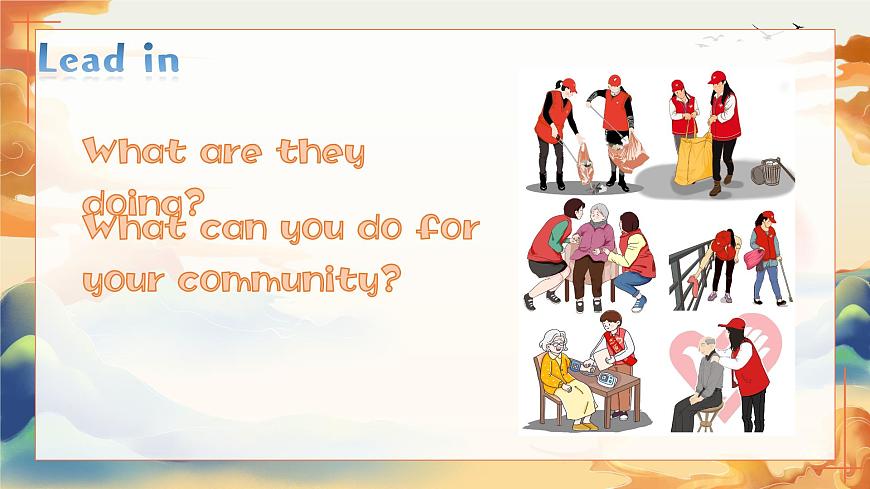 Lead in

What are they doing?

What can you do for your community?